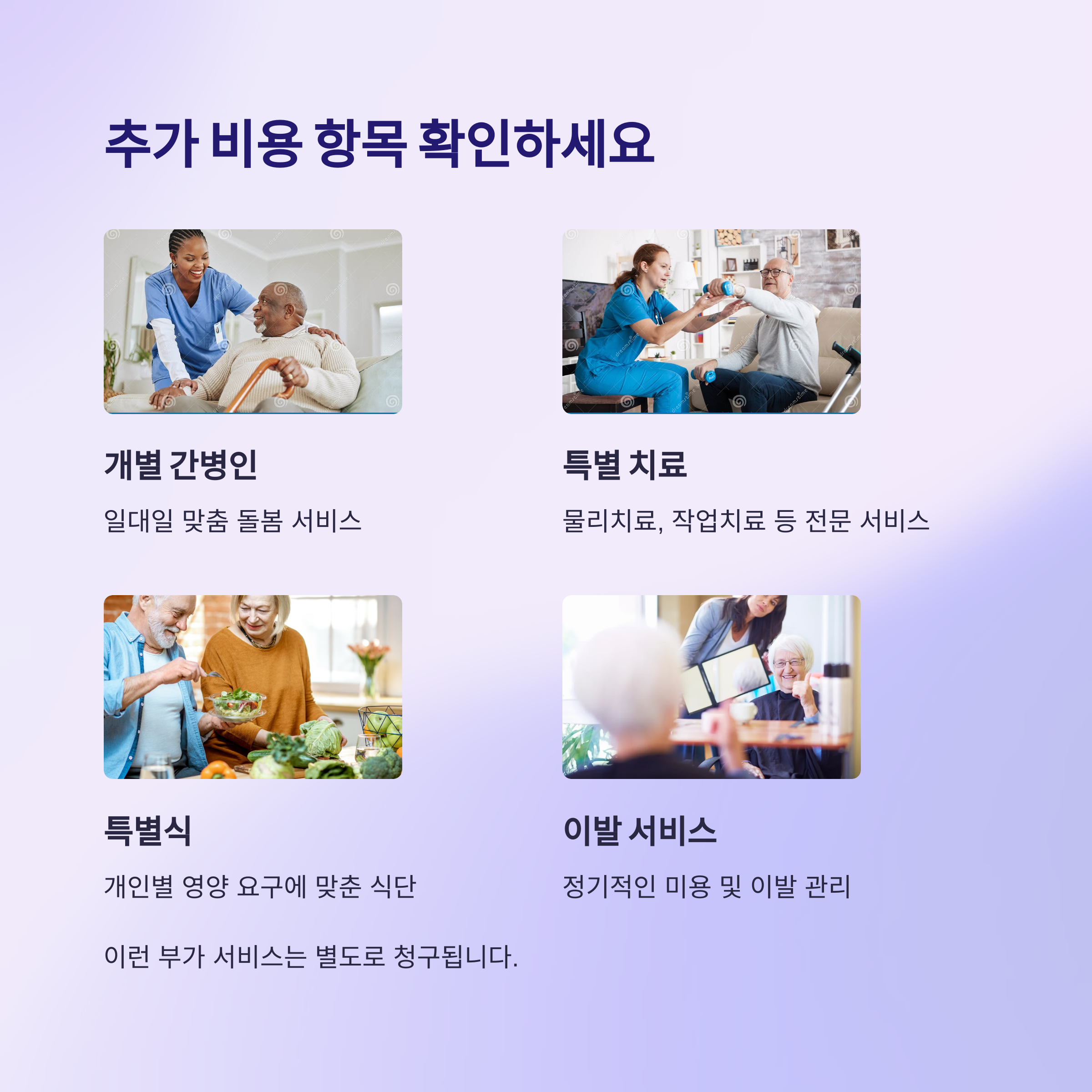 추가 비용 항목 확인하세요

개별 간병인

일대일 맞춤 돌봄 서비스

특별 치료

물리치료, 작업치료 등 전문 서비스

특별식

개인별 영양 요구에 맞춘 식단

이발 서비스

정기적인 미용 및 이발 관리

이런 부가 서비스는 별도로 청구됩니다.